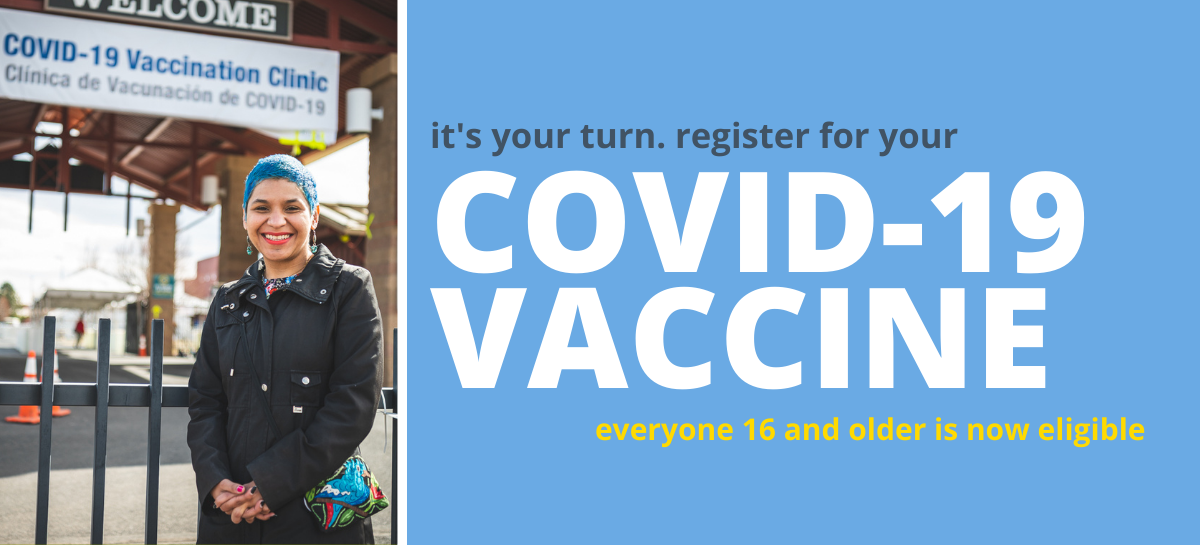 WELCOME

COVID-19 Vaccination Clinic
Clínica de Vacunación de COVID-19

it's your turn. register for your
COVID-19
VACCINE
everyone 16 and older is now eligible